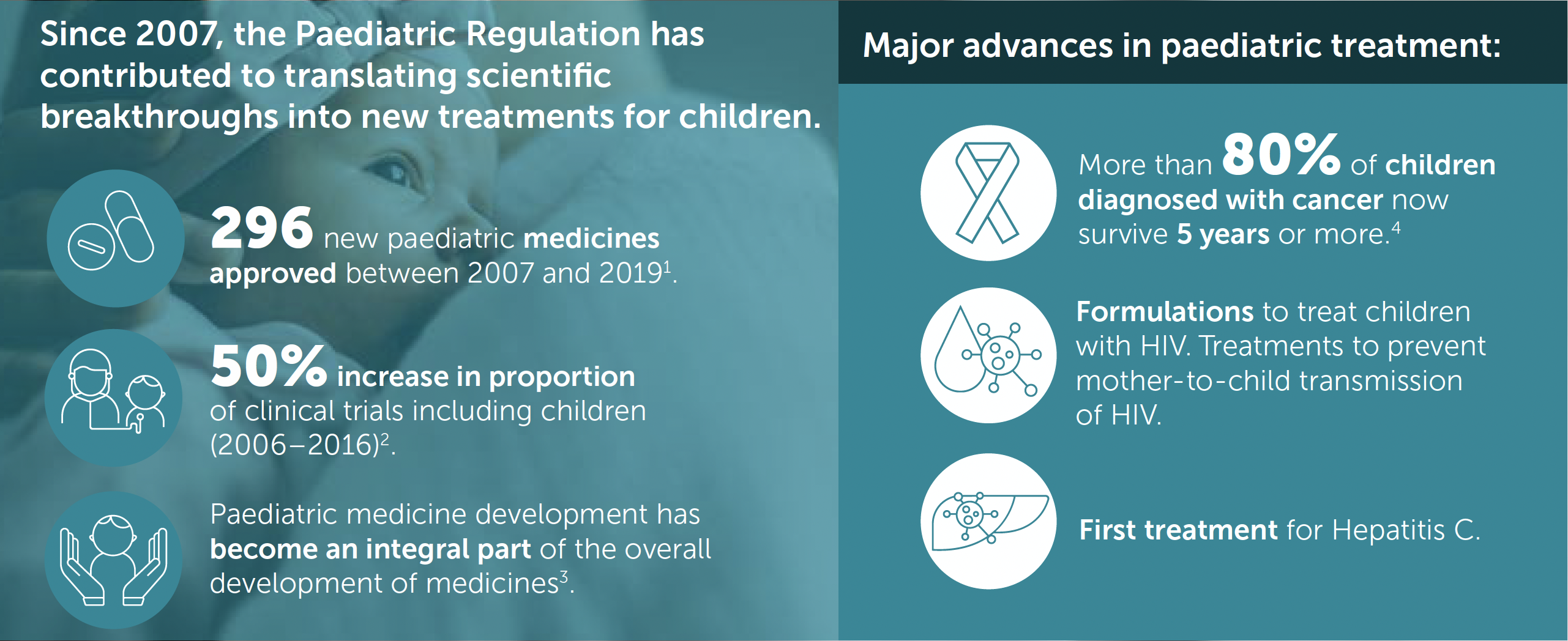 Since 2007, the Paediatric Regulation has contributed to translating scientific breakthroughs into new treatments for children.

296 new paediatric medicines approved between 2007 and 2019$^1$.

50% increase in proportion of clinical trials including children (2006–2016)$^2$.

Paediatric medicine development has become an integral part of the overall development of medicines$^3$.

Major advances in paediatric treatment:

More than 80% of children diagnosed with cancer now survive 5 years or more.$^4$

Formulations to treat children with HIV. Treatments to prevent mother-to-child transmission of HIV.

First treatment for Hepatitis C.